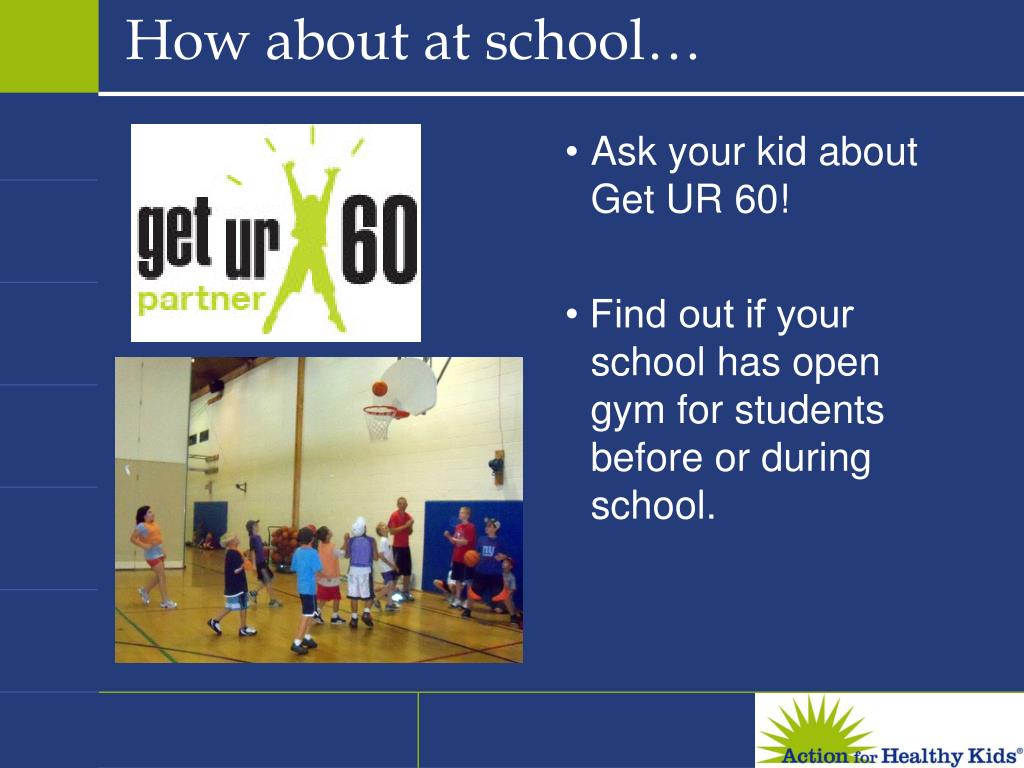 How about at school…

get ur 60
partner

• Ask your kid about Get UR 60!

• Find out if your school has open gym for students before or during school.

Action for Healthy Kids®